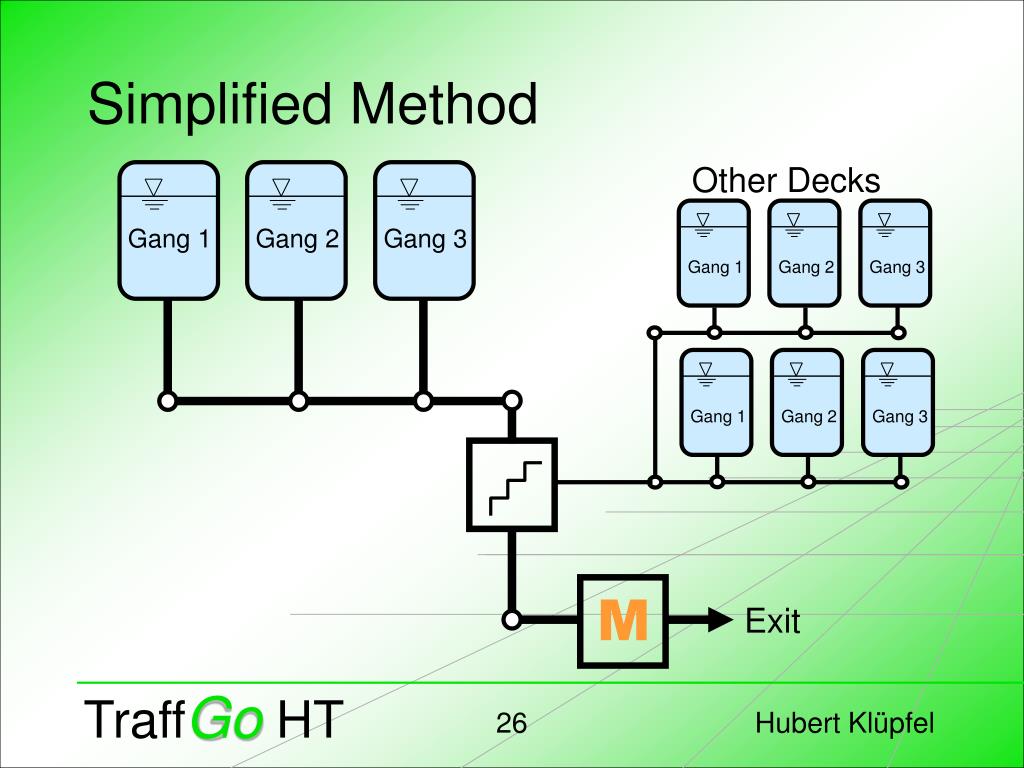 Simplified Method

Gang 1
Gang 2
Gang 3

Other Decks

Gang 1
Gang 2
Gang 3

Gang 1
Gang 2
Gang 3

M

Exit

TraffGo HT

26

Hubert Klüpfel